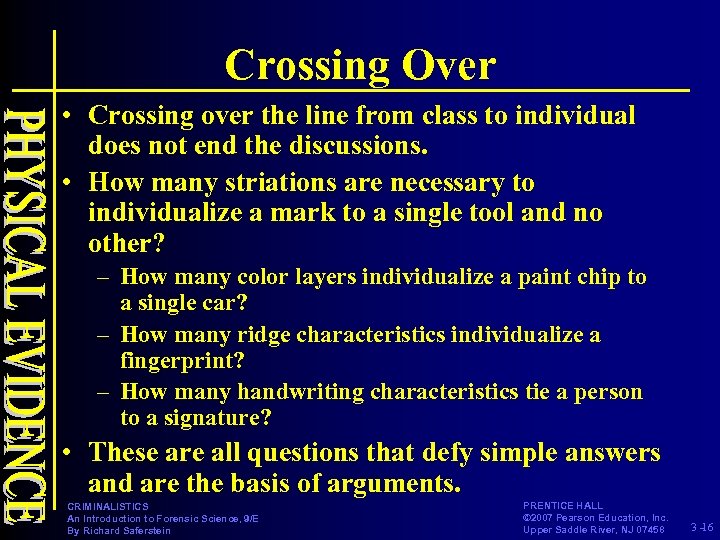 PHYSICAL EVIDENCE

Crossing Over

• Crossing over the line from class to individual does not end the discussions.
• How many striations are necessary to individualize a mark to a single tool and no other?
– How many color layers individualize a paint chip to a single car?
– How many ridge characteristics individualize a fingerprint?
– How many handwriting characteristics tie a person to a signature?
• These are all questions that defy simple answers and are the basis of arguments.

CRIMINALISTICS
An Introduction to Forensic Science, 9/E
By Richard Saferstein

PRENTICE HALL
©2007 Pearson Education, Inc.
Upper Saddle River, NJ 07458

3-16